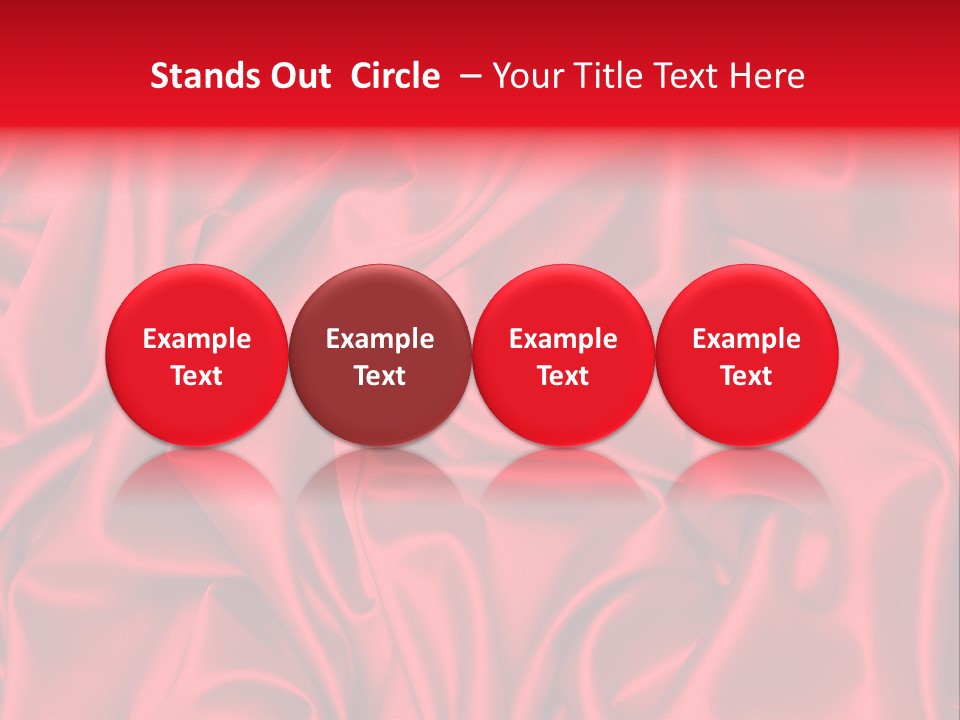 Stands Out Circle – Your Title Text Here

Example Text

Example Text

Example Text

Example Text